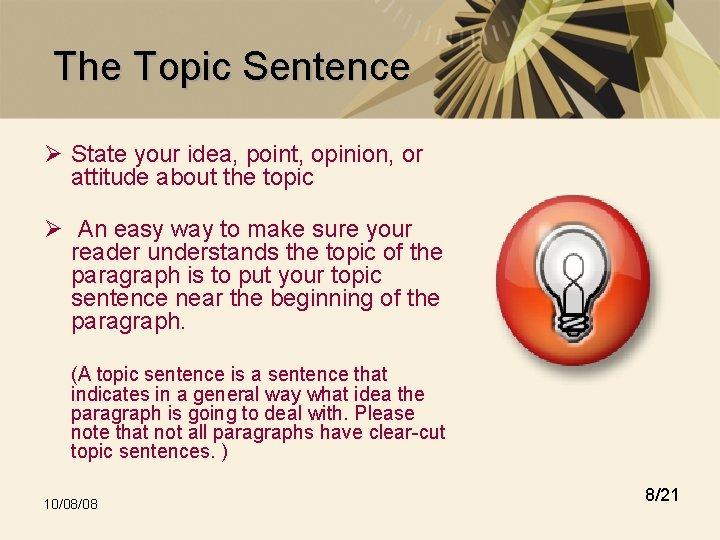 The Topic Sentence

➢ State your idea, point, opinion, or attitude about the topic

➢ An easy way to make sure your reader understands the topic of the paragraph is to put your topic sentence near the beginning of the paragraph.

(A topic sentence is a sentence that indicates in a general way what idea the paragraph is going to deal with. Please note that not all paragraphs have clear-cut topic sentences. )

10/08/08

8/21